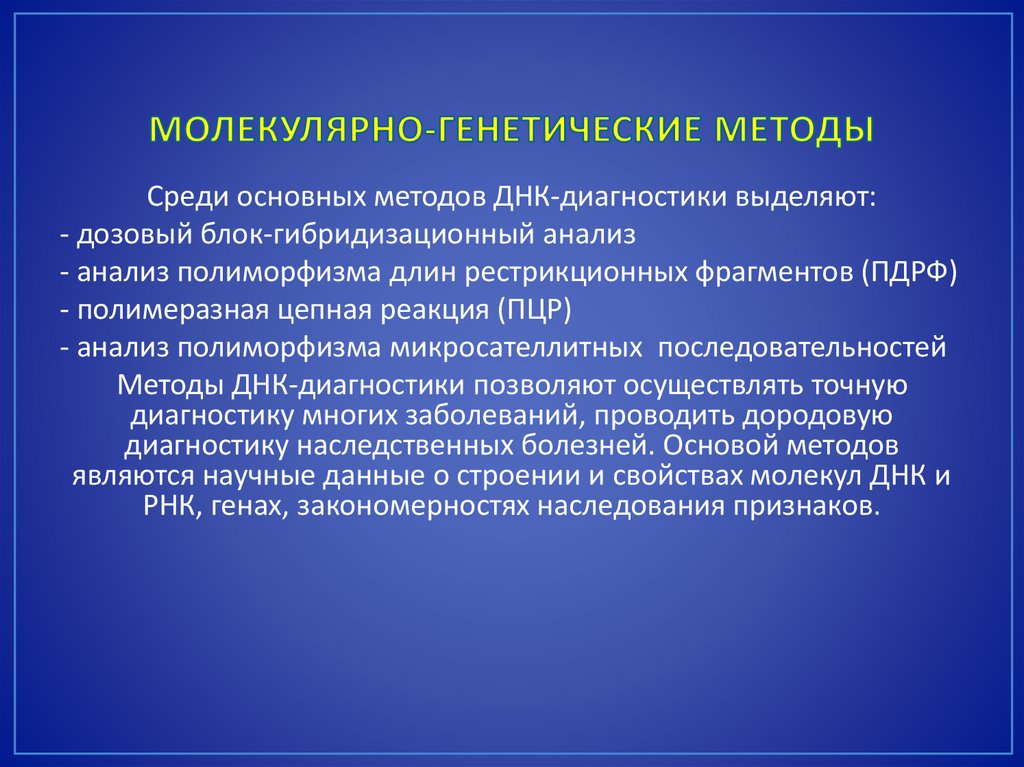 МОЛЕКУЛЯРНО-ГЕНЕТИЧЕСКИЕ МЕТОДЫ

Среди основных методов ДНК-диагностики выделяют:
- дозовый блок-гибридизационный анализ
- анализ полиморфизма длин рестрикционных фрагментов (ПДРФ)
- полимеразная цепная реакция (ПЦР)
- анализ полиморфизма микросателлитных последовательностей

Методы ДНК-диагностики позволяют осуществлять точную диагностику многих заболеваний, проводить дородовую диагностику наследственных болезней. Основой методов являются научные данные о строении и свойствах молекул ДНК и РНК, генах, закономерностях наследования признаков.